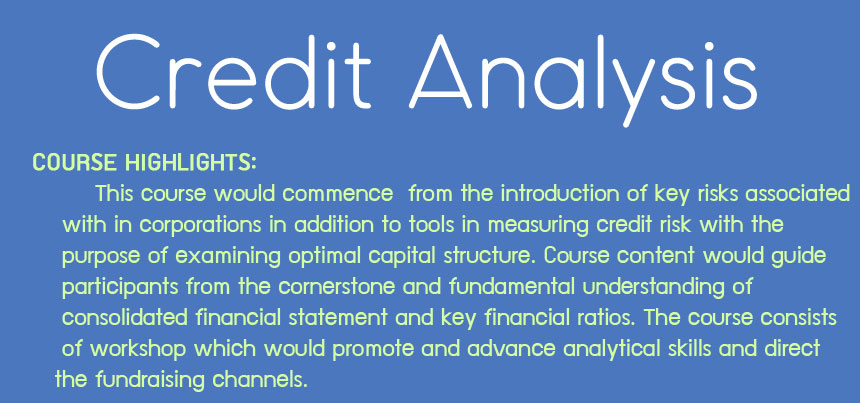 Credit Analysis

COURSE HIGHLIGHTS:

This course would commence  from the introduction of key risks associated with in corporations in addition to tools in measuring credit risk with the purpose of examining optimal capital structure. Course content would guide participants from the cornerstone and fundamental understanding of consolidated financial statement and key financial ratios. The course consists of workshop which would promote and advance analytical skills and direct the fundraising channels.